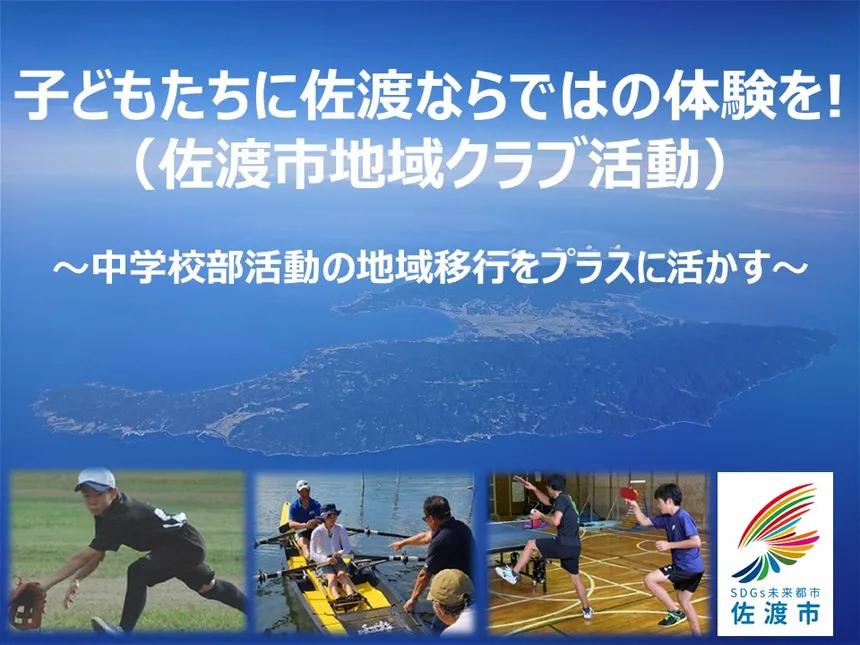 子どもたちに佐渡ならではの体験を!
（佐渡市地域クラブ活動）

～中学校部活動の地域移行をプラスに活かす～

SDGs未来都市
佐渡市